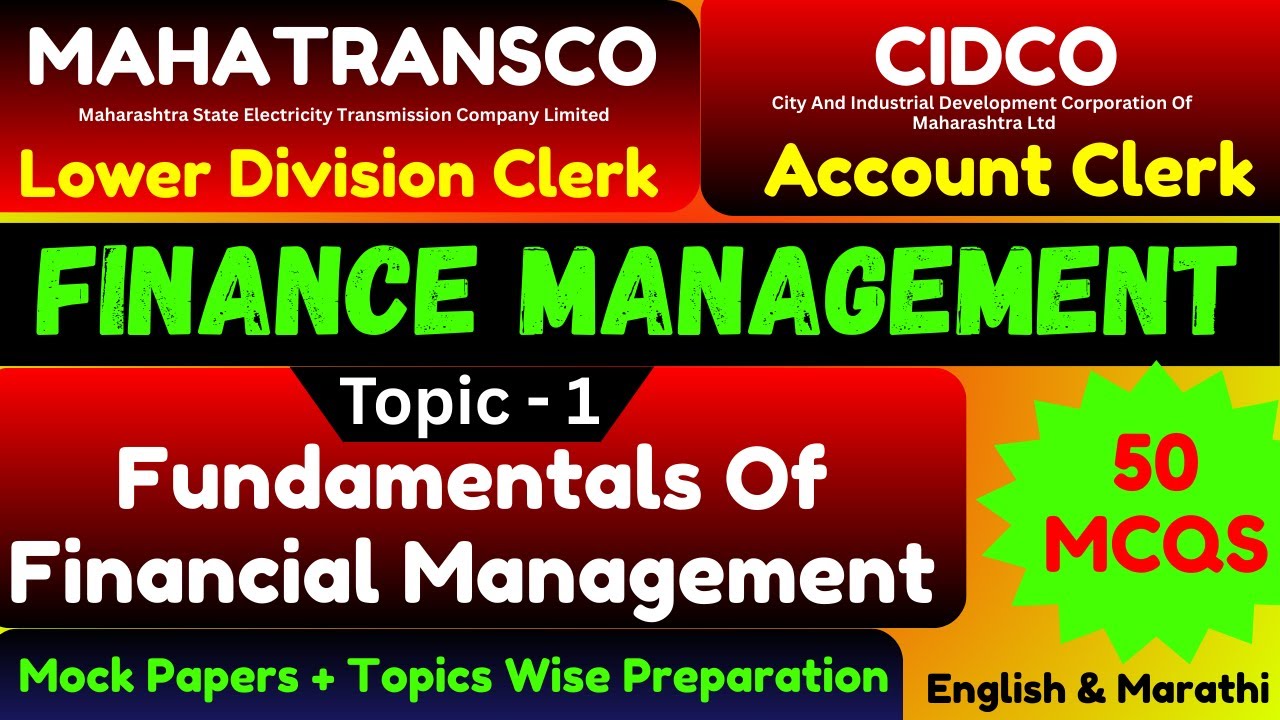 MAHATRANSCO
Maharashtra State Electricity Transmission Company Limited
Lower Division Clerk

CIDCO
City And Industrial Development Corporation Of Maharashtra Ltd
Account Clerk

FINANCE MANAGEMENT

Topic - 1
Fundamentals Of Financial Management

50 MCQS

Mock Papers + Topics Wise Preparation

English & Marathi